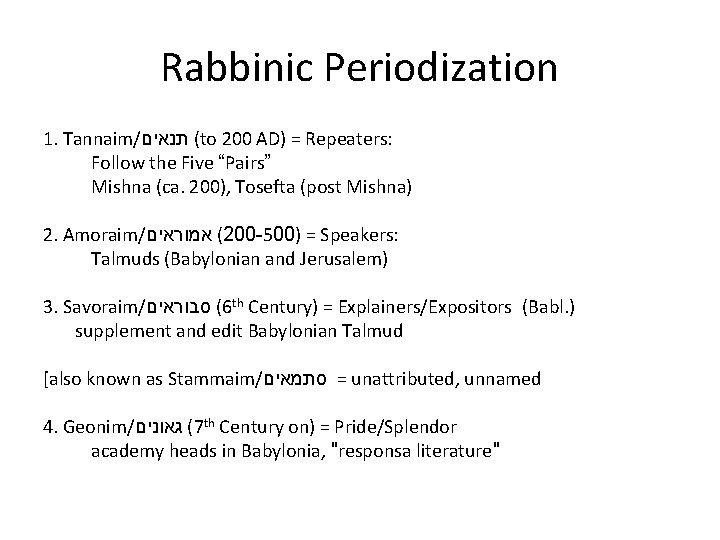 Rabbinic Periodization

1. Tannaim/תנאים (to 200 AD) = Repeaters:
Follow the Five “Pairs”
Mishna (ca. 200), Tosefta (post Mishna)

2. Amoraim/אמוראים (200-500) = Speakers:
Talmuds (Babylonian and Jerusalem)

3. Savoraim/סבוראים ($6^{th}$ Century) = Explainers/Expositors (Babl.)
supplement and edit Babylonian Talmud

[also known as Stammaim/סתמאים = unattributed, unnamed

4. Geonim/גאונים ($7^{th}$ Century on) = Pride/Splendor
academy heads in Babylonia, "responsa literature"